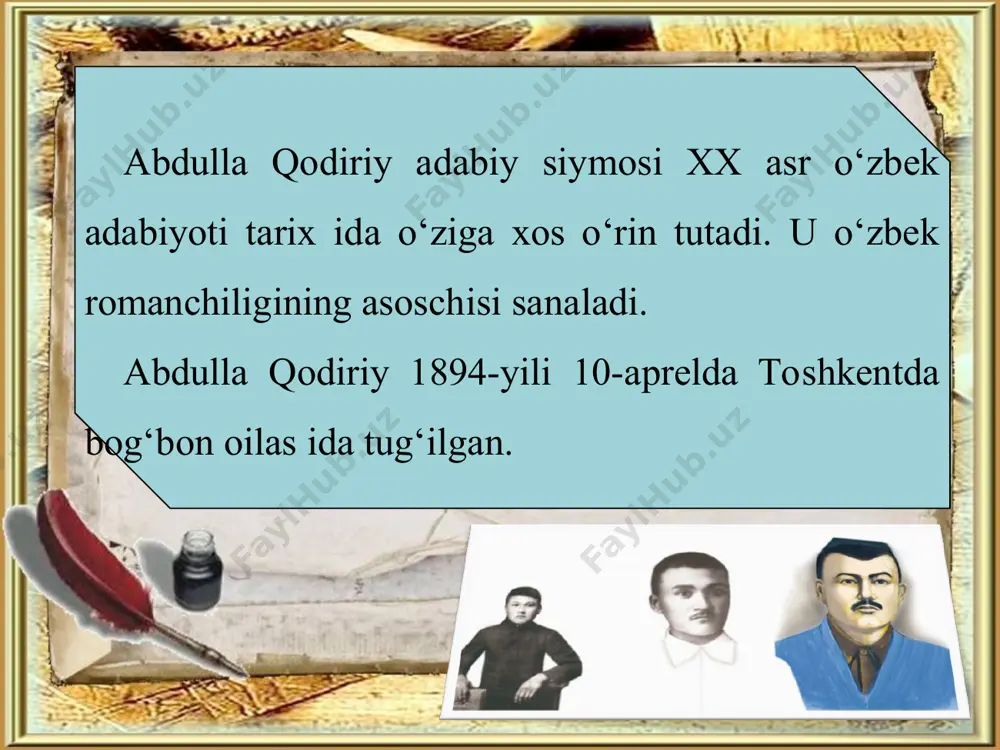 Abdulla Qodiriy adabiy siymosi XX asr o‘zbek adabiyoti tarix ida o‘ziga xos o‘rin tutadi. U o‘zbek romanchiligining asoschisi sanaladi.

Abdulla Qodiriy 1894-yili 10-aprelda Toshkentda bog‘bon oilas ida tug‘ilgan.

FaylHub.uz